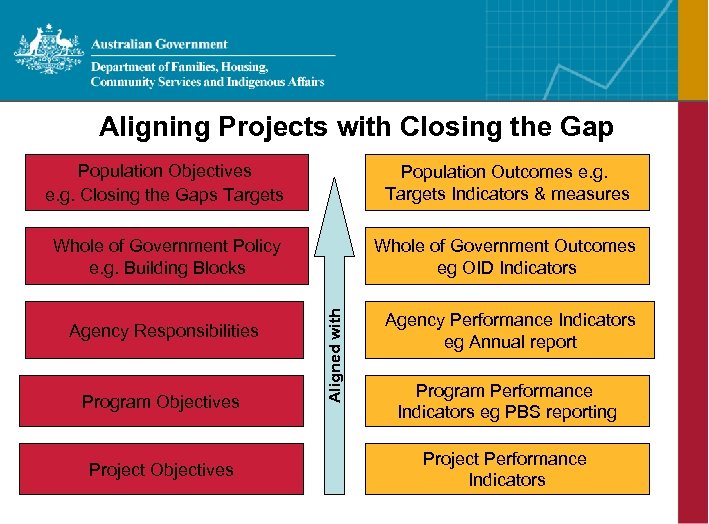 Australian Government

Department of Families, Housing, Community Services and Indigenous Affairs

Aligning Projects with Closing the Gap

Population Objectives e.g. Closing the Gaps Targets

Whole of Government Policy e.g. Building Blocks

Agency Responsibilities

Program Objectives

Project Objectives

Aligned with

Population Outcomes e.g. Targets Indicators & measures

Whole of Government Outcomes eg OID Indicators

Agency Performance Indicators eg Annual report

Program Performance Indicators eg PBS reporting

Project Performance Indicators